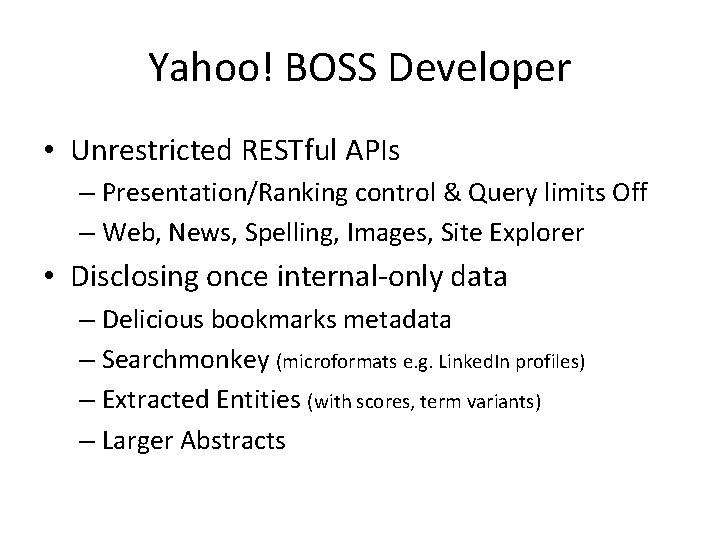 Yahoo! BOSS Developer

• Unrestricted RESTful APIs

– Presentation/Ranking control & Query limits Off

– Web, News, Spelling, Images, Site Explorer

• Disclosing once internal-only data

– Delicious bookmarks metadata

– Searchmonkey (microformats e.g. LinkedIn profiles)

– Extracted Entities (with scores, term variants)

– Larger Abstracts